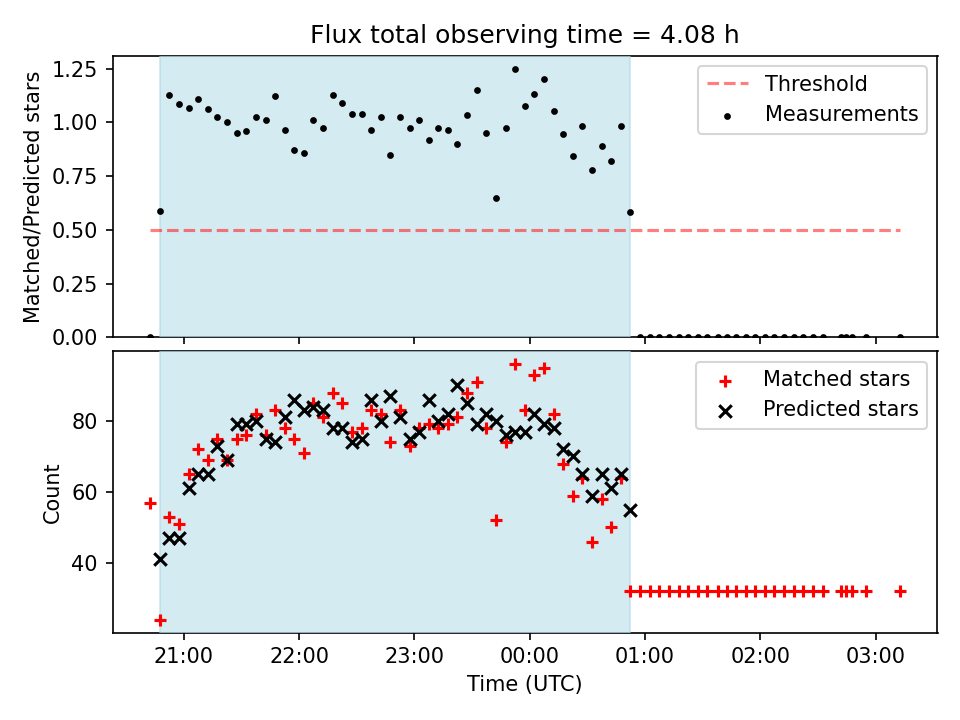 Flux total observing time = 4.08 h

Matched/Predicted stars

1.25
1.00
0.75
0.50
0.25
0.00

Threshold
Measurements

Count

80
60
40

Matched stars
Predicted stars

21:00
22:00
23:00
00:00
01:00
02:00
03:00

Time (UTC)